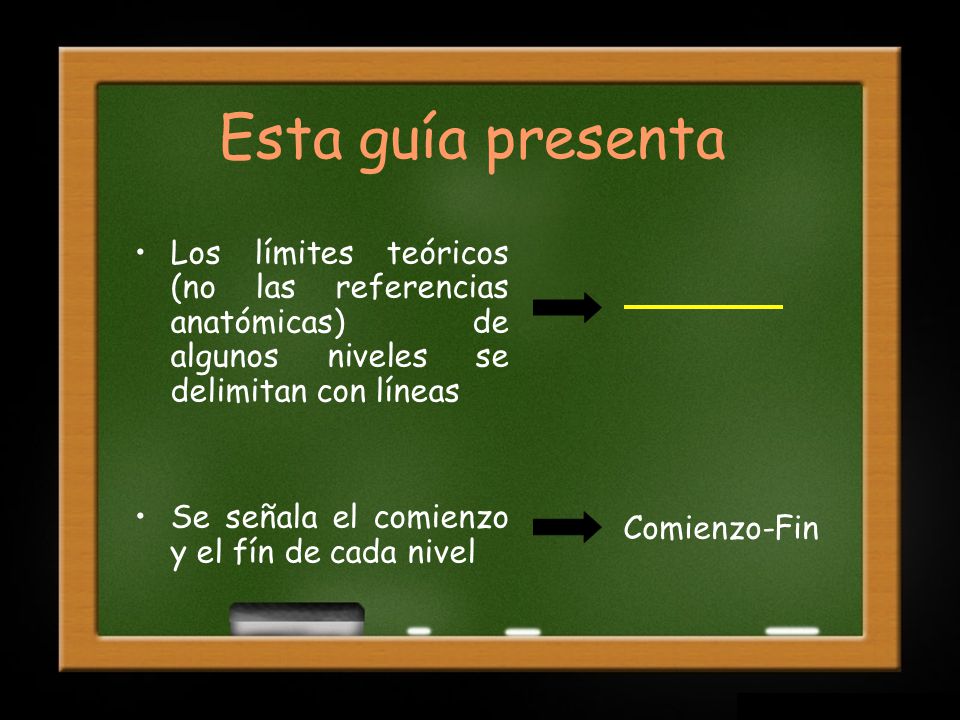 Esta guía presenta

• Los límites teóricos (no las referencias anatómicas) de algunos niveles se delimitan con líneas

• Se señala el comienzo y el fín de cada nivel

Comienzo-Fin